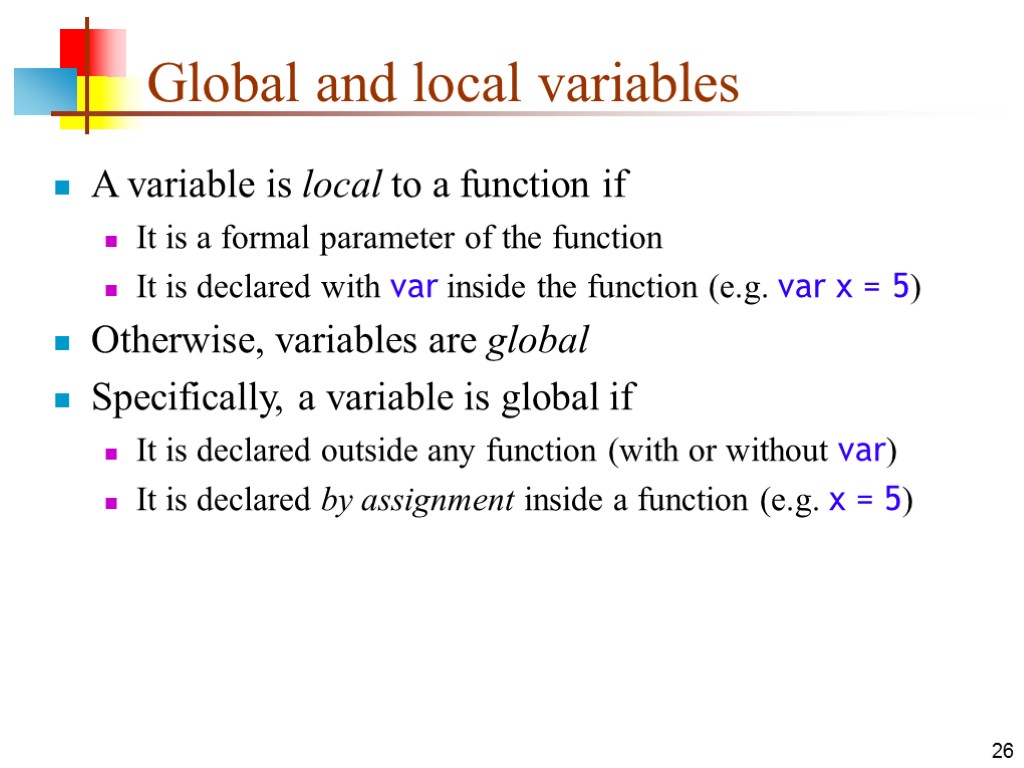 Global and local variables

A variable is local to a function if

It is a formal parameter of the function

It is declared with var inside the function (e.g. var x = 5)

Otherwise, variables are global

Specifically, a variable is global if

It is declared outside any function (with or without var)

It is declared by assignment inside a function (e.g. x = 5)

26